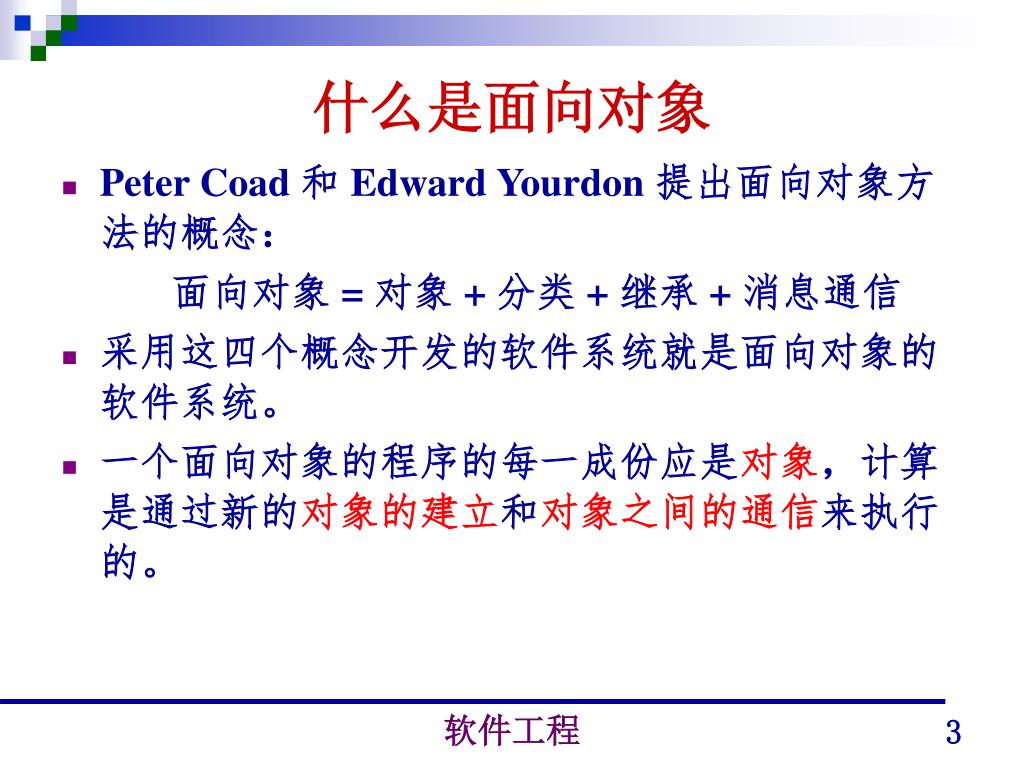 什么是面向对象

Peter Coad 和 Edward Yourdon 提出面向对象方法的概念：

面向对象 = 对象 + 分类 + 继承 + 消息通信

采用这四个概念开发的软件系统就是面向对象的软件系统。

一个面向对象的程序的每一成份应是对象，计算是通过新的对象的建立和对象之间的通信来执行的。

软件工程

3